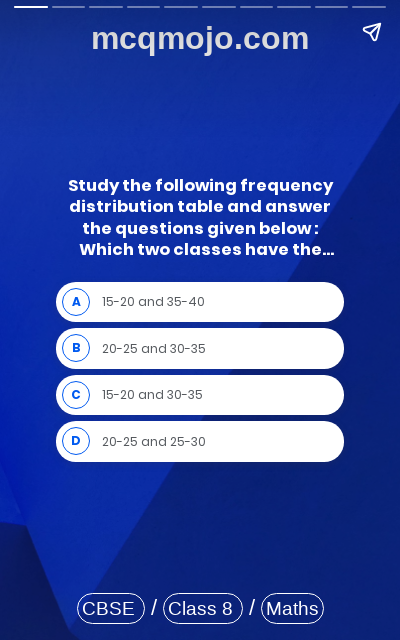 mcqmojo.com

Study the following frequency distribution table and answer the questions given below : Which two classes have the...

A 15-20 and 35-40

B 20-25 and 30-35

C 15-20 and 30-35

D 20-25 and 25-30

CBSE / Class 8 / Maths